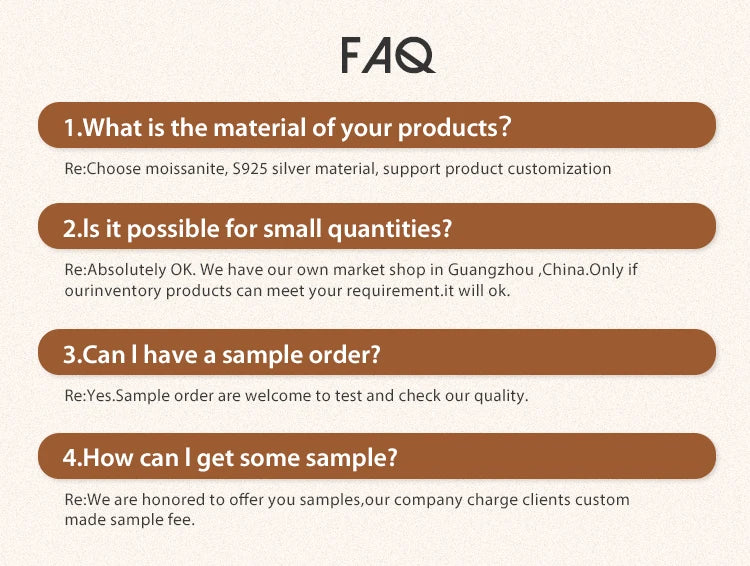 FAQ

1.What is the material of your products?

Re:Choose moissanite, S925 silver material, support product customization

2.Is it possible for small quantities?

Re:Absolutely OK. We have our own market shop in Guangzhou ,China.Only if ourinventory products can meet your requirement.it will ok.

3.Can I have a sample order?

Re:Yes.Sample order are welcome to test and check our quality.

4.How can I get some sample?

Re:We are honored to offer you samples,our company charge clients custom made sample fee.